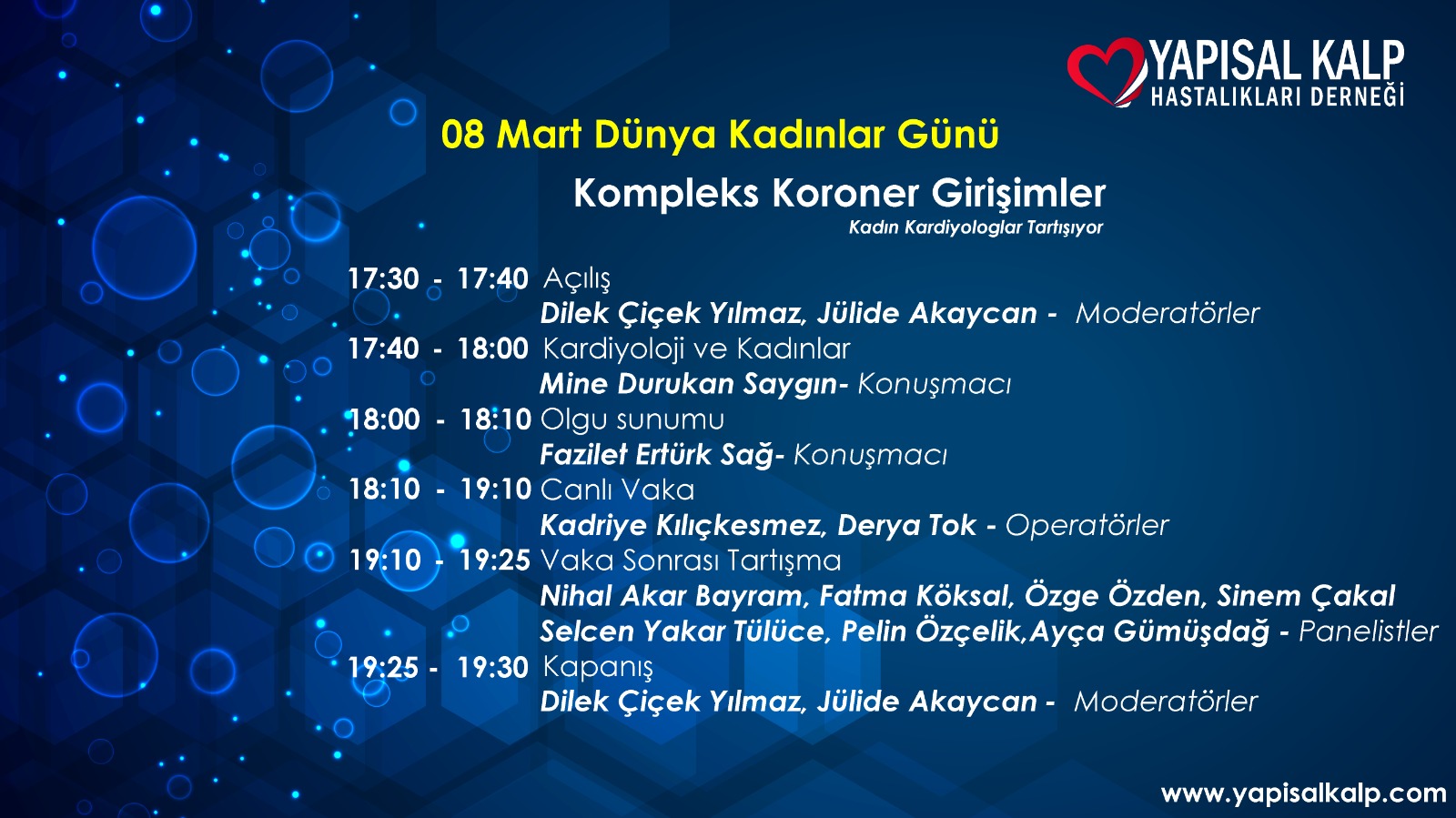 YAPISAL KALP
HASTALIKLARI DERNEĞİ

08 Mart Dünya Kadınlar Günü

Kompleks Koroner Girişimler

Kadın Kardiyologlar Tartışıyor

17:30 - 17:40 Açılış
Dilek Çiçek Yılmaz, Jülide Akaycan - Moderatörler
17:40 - 18:00 Kardiyoloji ve Kadınlar
Mine Durukan Saygın- Konuşmacı
18:00 - 18:10 Olgu sunumu
Fazilet Ertürk Sağ- Konuşmacı
18:10 - 19:10 Canlı Vaka
Kadriye Kılıçkesmez, Derya Tok - Operatörler
19:10 - 19:25 Vaka Sonrası Tartışma
Nihal Akar Bayram, Fatma Köksal, Özge Özden, Sinem Çakal
Selcen Yakar Tülüce, Pelin Özçelik,Ayça Gümüşdağ - Panelistler
19:25 - 19:30 Kapanış
Dilek Çiçek Yılmaz, Jülide Akaycan - Moderatörler

www.yapisalkalp.com